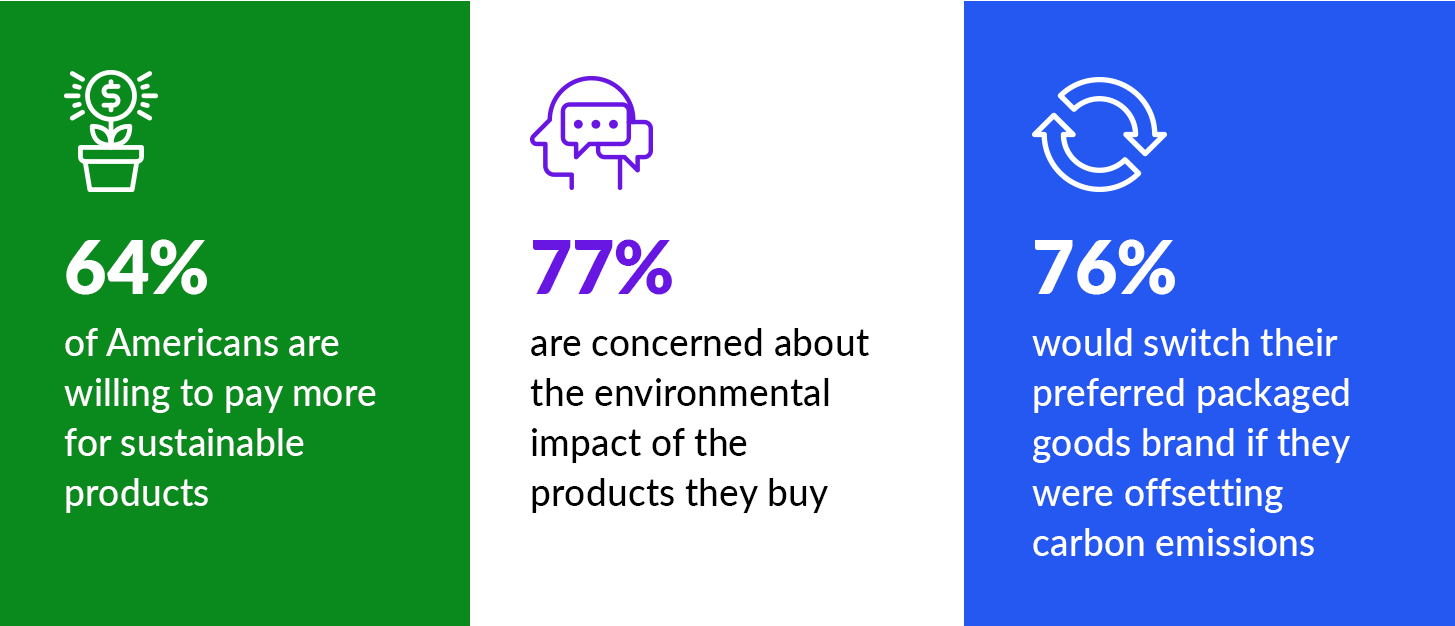 64%
of Americans are willing to pay more for sustainable products

77%
are concerned about the environmental impact of the products they buy

76%
would switch their preferred packaged goods brand if they were offsetting carbon emissions